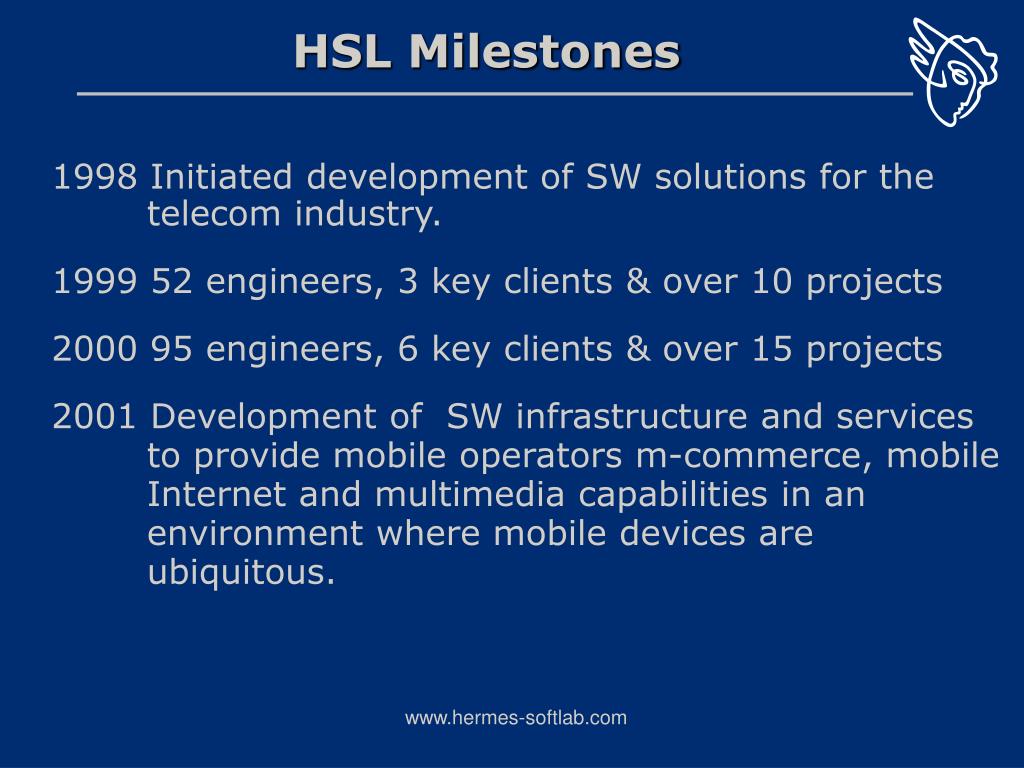 HSL Milestones

1998 Initiated development of SW solutions for the telecom industry.

1999 52 engineers, 3 key clients & over 10 projects

2000 95 engineers, 6 key clients & over 15 projects

2001 Development of SW infrastructure and services to provide mobile operators m-commerce, mobile Internet and multimedia capabilities in an environment where mobile devices are ubiquitous.

www.hermes-softlab.com